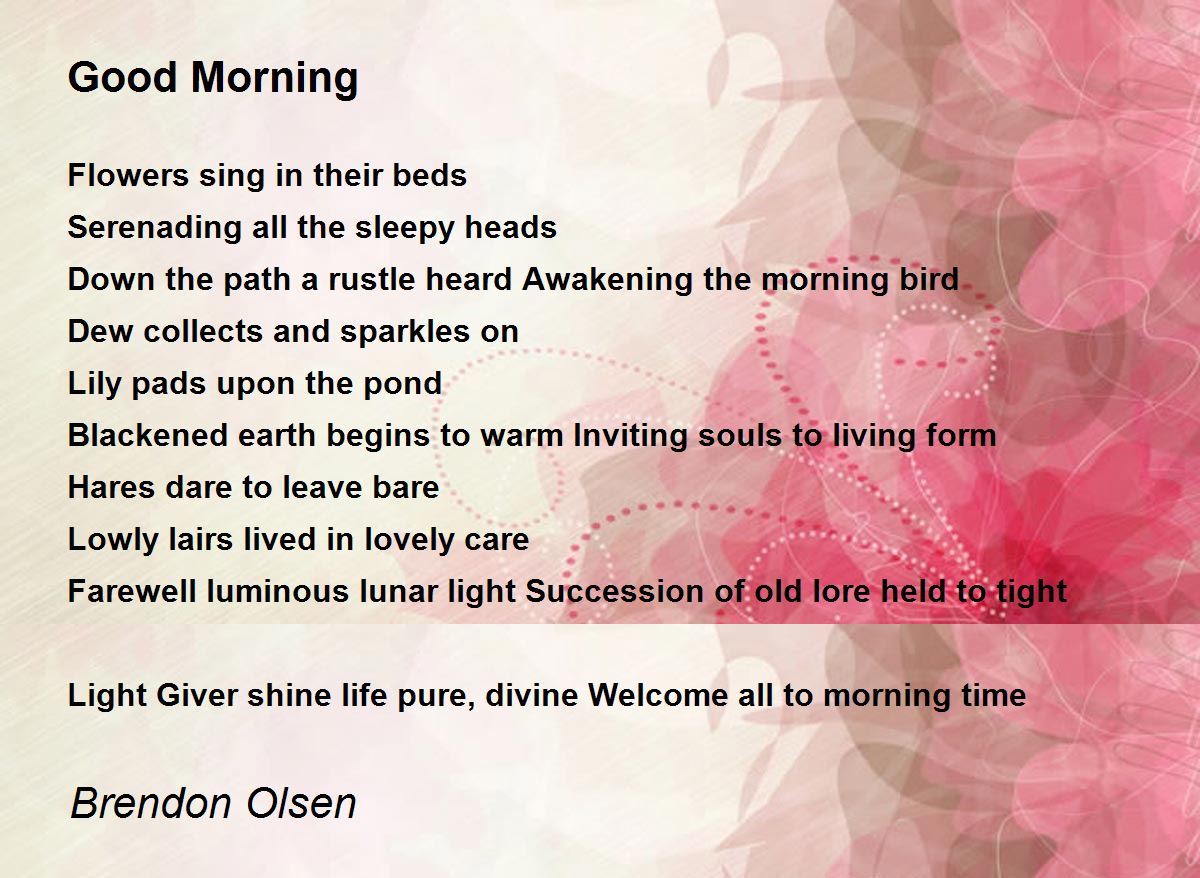 Good Morning

Flowers sing in their beds
Serenading all the sleepy heads
Down the path a rustle heard Awakening the morning bird
Dew collects and sparkles on
Lily pads upon the pond
Blackened earth begins to warm Inviting souls to living form
Hares dare to leave bare
Lowly lairs lived in lovely care
Farewell luminous lunar light Succession of old lore held to tight

Light Giver shine life pure, divine Welcome all to morning time

Brendon Olsen